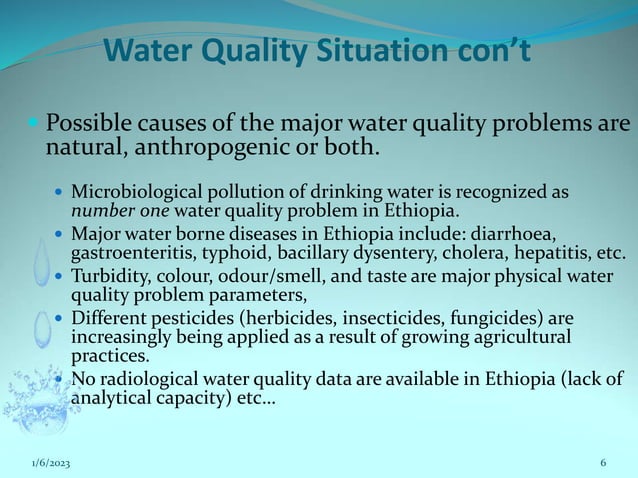 Water Quality Situation con't

Possible causes of the major water quality problems are natural, anthropogenic or both.

Microbiological pollution of drinking water is recognized as number one water quality problem in Ethiopia.

Major water borne diseases in Ethiopia include: diarrhoea, gastroenteritis, typhoid, bacillary dysentery, cholera, hepatitis, etc.

Turbidity, colour, odour/smell, and taste are major physical water quality problem parameters,

Different pesticides (herbicides, insecticides, fungicides) are increasingly being applied as a result of growing agricultural practices.

No radiological water quality data are available in Ethiopia (lack of analytical capacity) etc…

1/6/2023

6